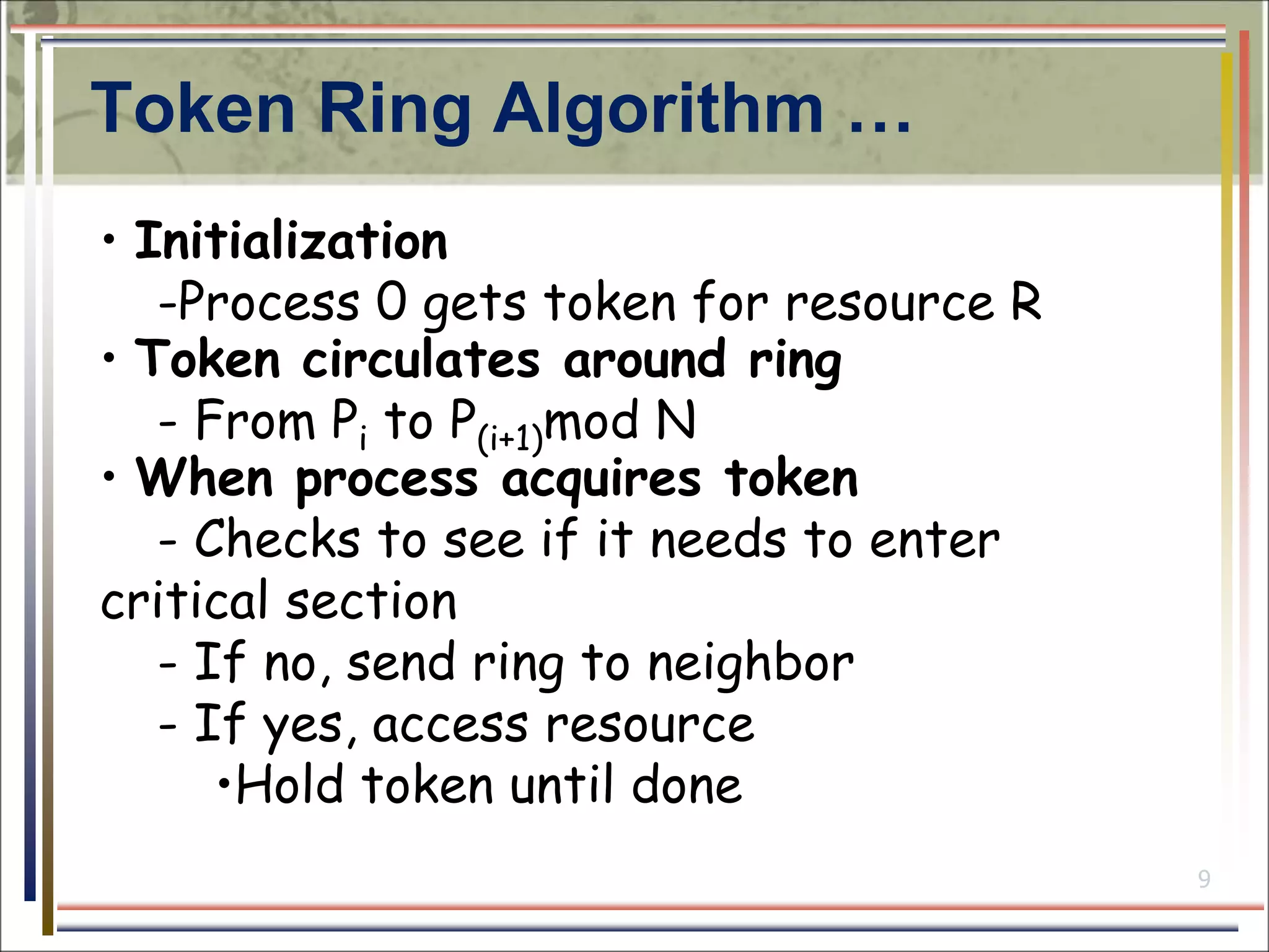 Token Ring Algorithm …

• Initialization
-Process 0 gets token for resource R
• Token circulates around ring
- From $P_i$ to $P_{(i+1)}$mod N
• When process acquires token
- Checks to see if it needs to enter critical section
- If no, send ring to neighbor
- If yes, access resource
•Hold token until done

9